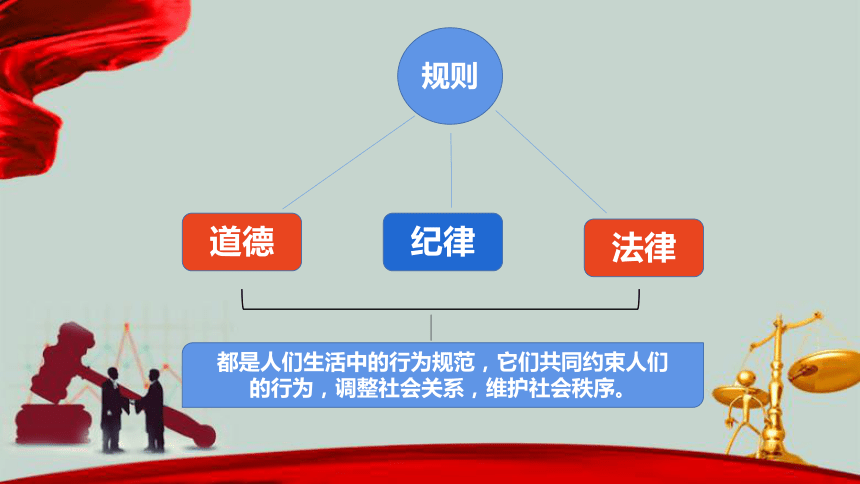 规则

道德

纪律

法律

都是人们生活中的行为规范，它们共同约束人们的行为，调整社会关系，维护社会秩序。